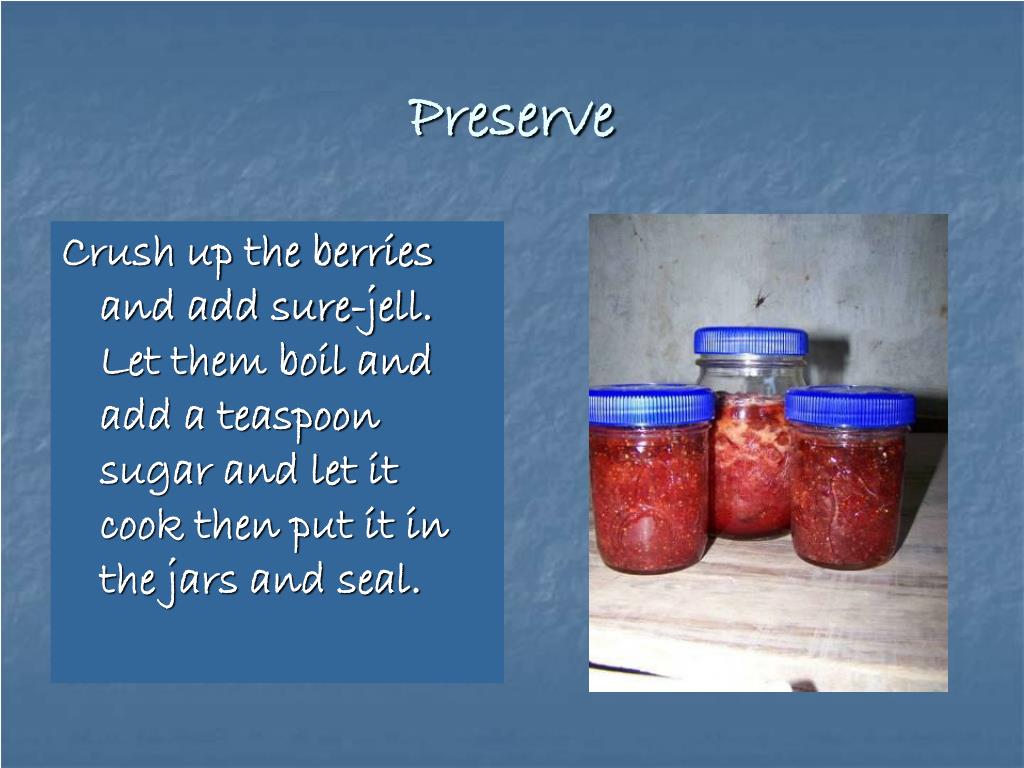 Preserve

Crush up the berries and add sure-jell. Let them boil and add a teaspoon sugar and let it cook then put it in the jars and seal.